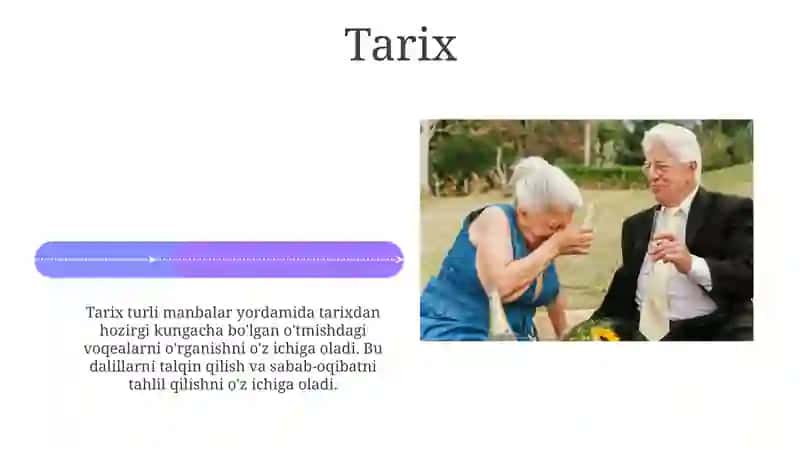 Tarix

Tarix turli manbalar yordamida tarixdan hozirgi kungacha bo'lgan o'tmishdagi voqealarni o'rganishni o'z ichiga oladi. Bu dalillarni talqin qilish va sabab-oqibatni tahlil qilishni o'z ichiga oladi.